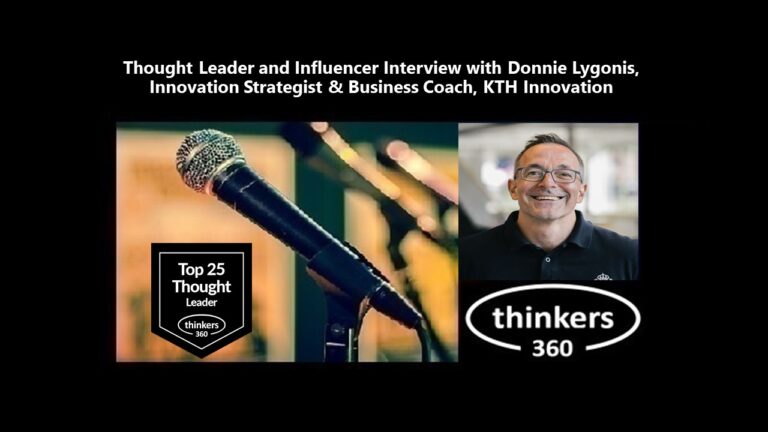 Thought Leader and Influencer Interview with Donnie Lygonis, Innovation Strategist & Business Coach, KTH Innovation

Top 25 Thought Leader

thinkers 360

thinkers 360